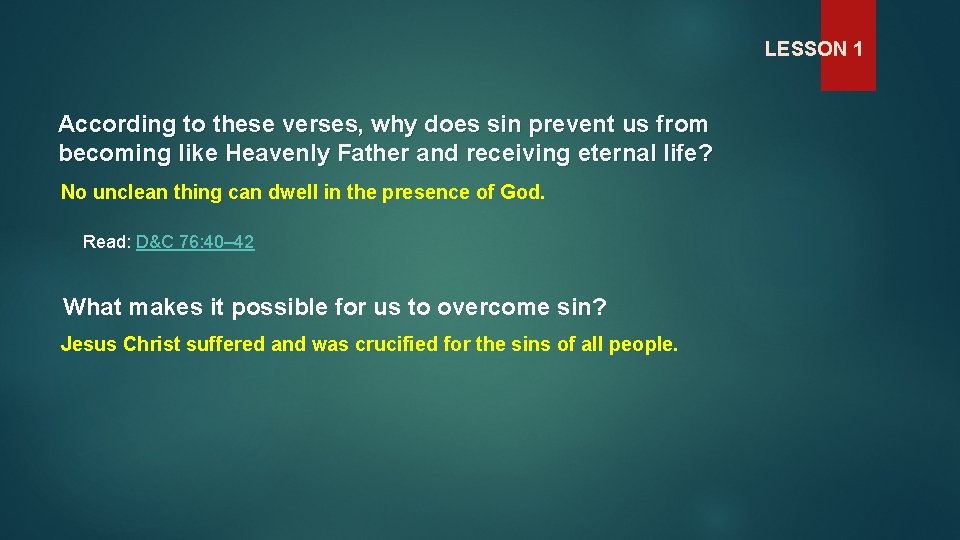 LESSON 1

According to these verses, why does sin prevent us from becoming like Heavenly Father and receiving eternal life?

No unclean thing can dwell in the presence of God.

Read: D&C 76:40–42

What makes it possible for us to overcome sin?

Jesus Christ suffered and was crucified for the sins of all people.